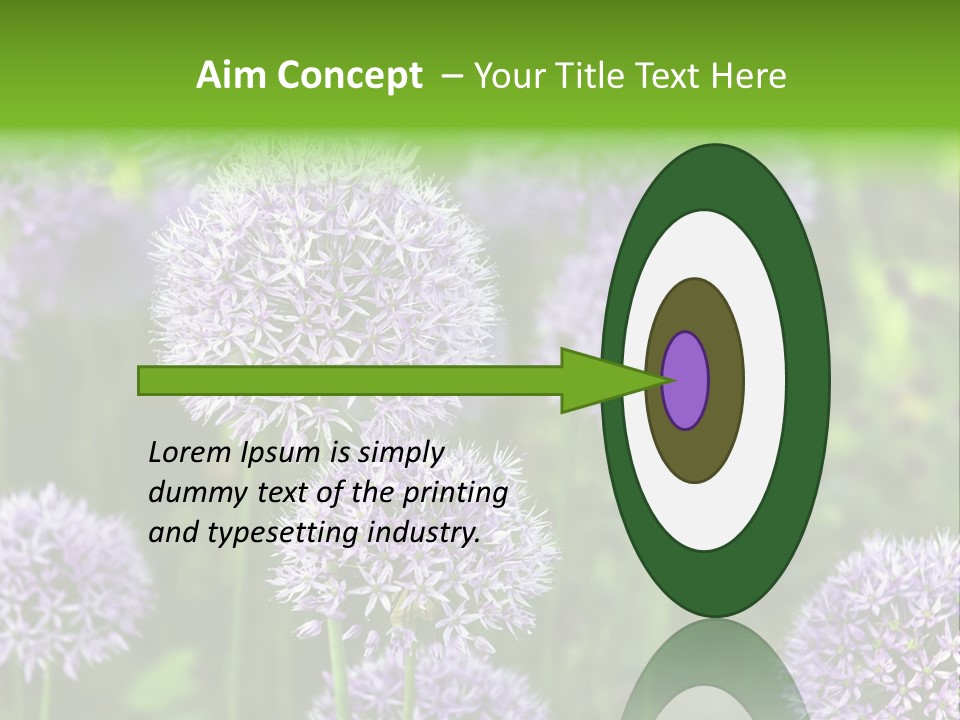 Aim Concept – Your Title Text Here

Lorem Ipsum is simply dummy text of the printing and typesetting industry.